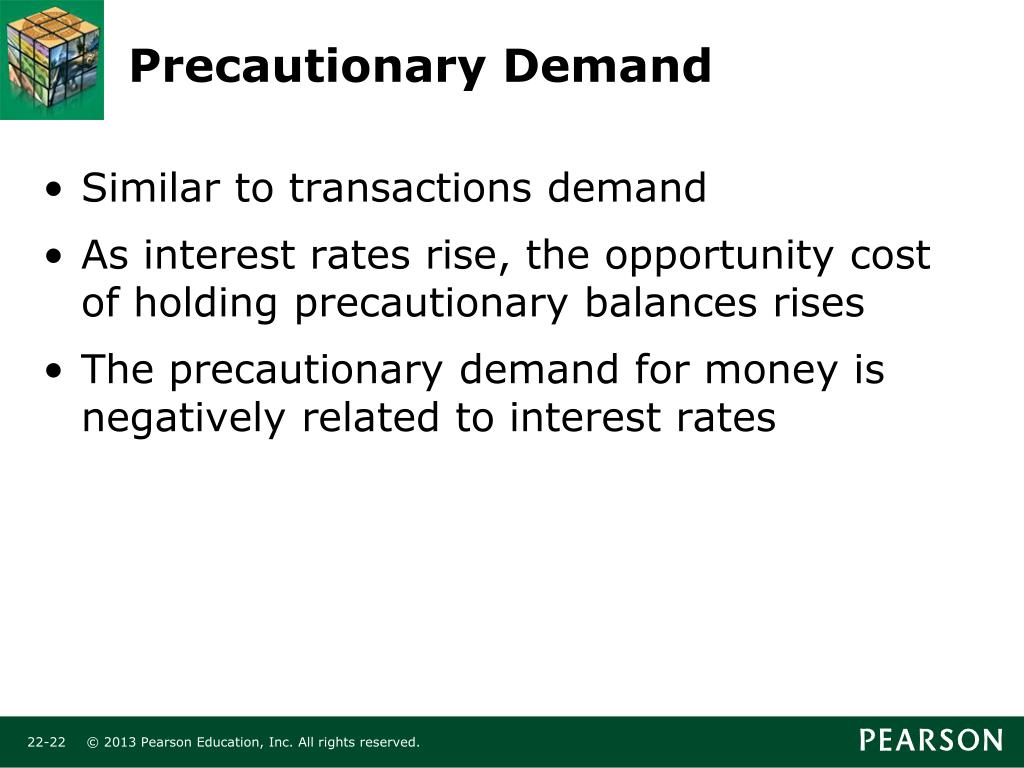 Precautionary Demand

• Similar to transactions demand
• As interest rates rise, the opportunity cost of holding precautionary balances rises
• The precautionary demand for money is negatively related to interest rates

22-22 © 2013 Pearson Education, Inc. All rights reserved.

PEARSON